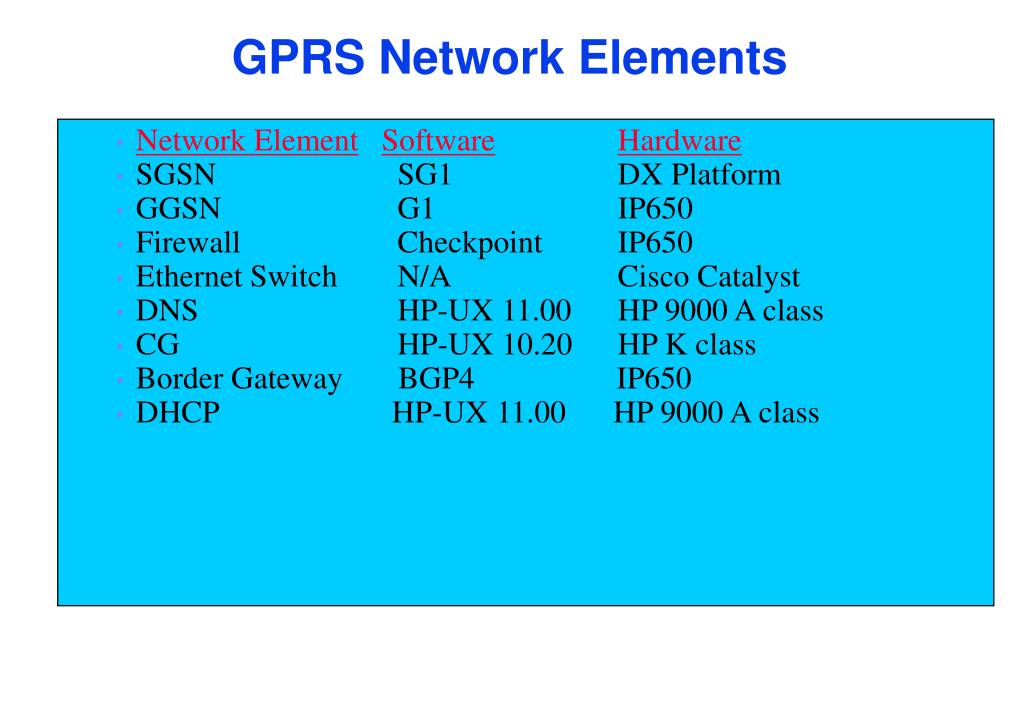 GPRS Network Elements

| Network Element | Software | Hardware |
|---|---|---|
| SGSN | SG1 | DX Platform |
| GGSN | G1 | IP650 |
| Firewall | Checkpoint | IP650 |
| Ethernet Switch | N/A | Cisco Catalyst |
| DNS | HP-UX 11.00 | HP 9000 A class |
| CG | HP-UX 10.20 | HP K class |
| Border Gateway | BGP4 | IP650 |
| DHCP | HP-UX 11.00 | HP 9000 A class |